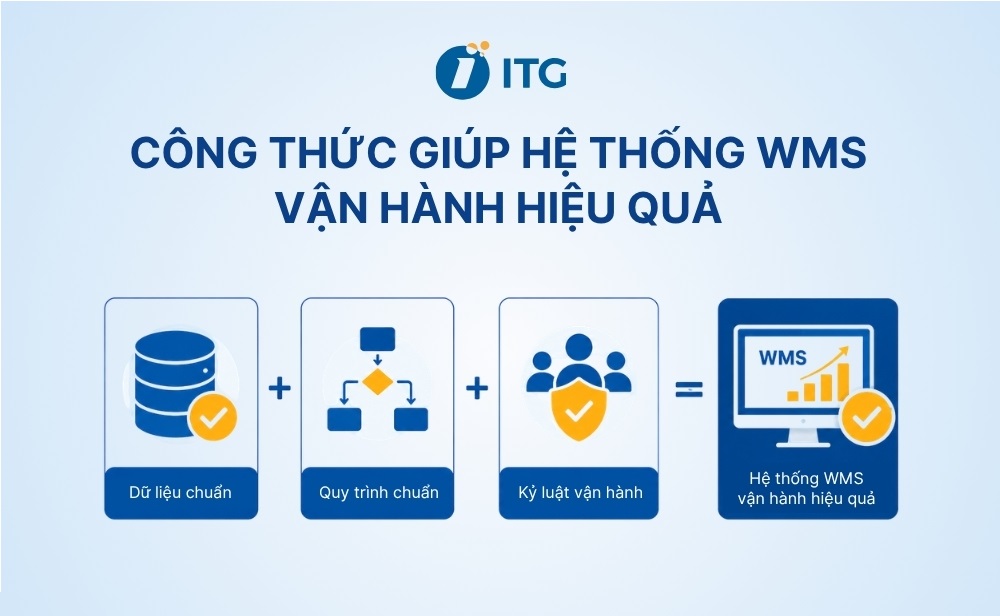 ITG

CÔNG THỨC GIÚP HỆ THỐNG WMS VẬN HÀNH HIỆU QUẢ

Dữ liệu chuẩn

+

Quy trình chuẩn

+

Kỷ luật vận hành

=

WMS

Hệ thống WMS vận hành hiệu quả